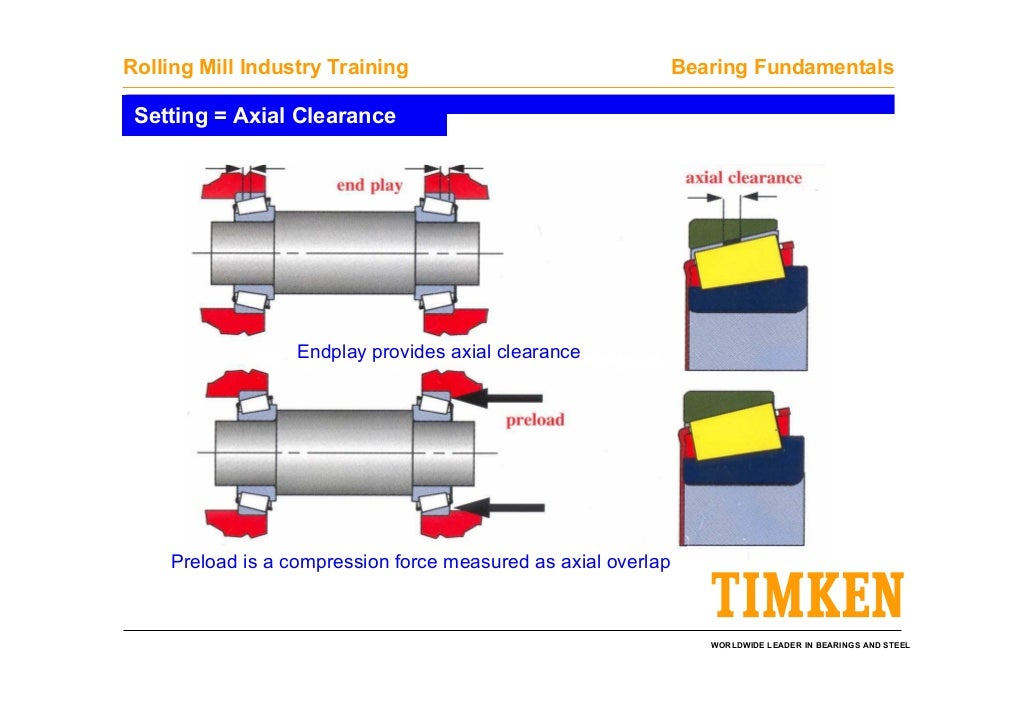 Rolling Mill Industry Training

Bearing Fundamentals

Setting = Axial Clearance

end play

axial clearance

Endplay provides axial clearance

preload

Preload is a compression force measured as axial overlap

TIMKEN

WORLDWIDE LEADER IN BEARINGS AND STEEL